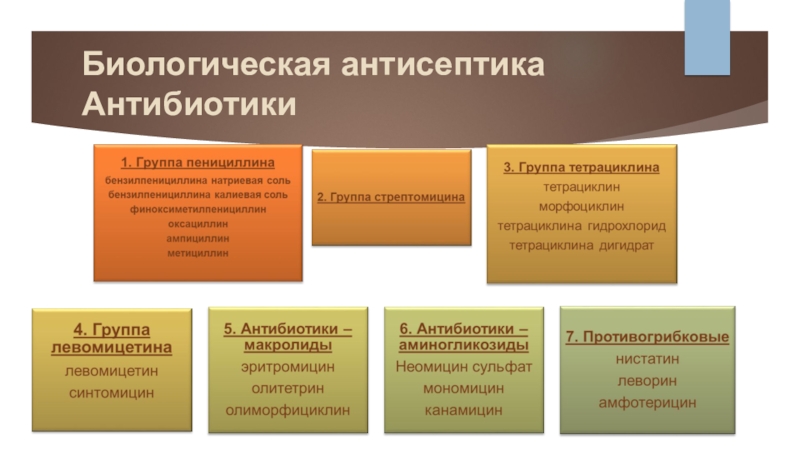 Биологическая антисептика
Антибиотики

1. Группа пенициллина
бензилпенициллина натриевая соль
бензилпенициллина калиевая соль
финоксиметилпенициллин
оксациллин
ампициллин
метициллин

2. Группа стрептомицина

3. Группа тетрациклина
тетрациклин
морфоциклин
тетрациклина гидрохлорид
тетрациклина дигидрат

4. Группа левомицетина
левомицетин
синтомицин

5. Антибиотики – макролиды
эритромицин
олитетрин
олиморфициклин

6. Антибиотики – аминогликозиды
Неомицин сульфат
мономицин
канамицин

7. Противогрибковые
нистатин
леворин
амфотерицин